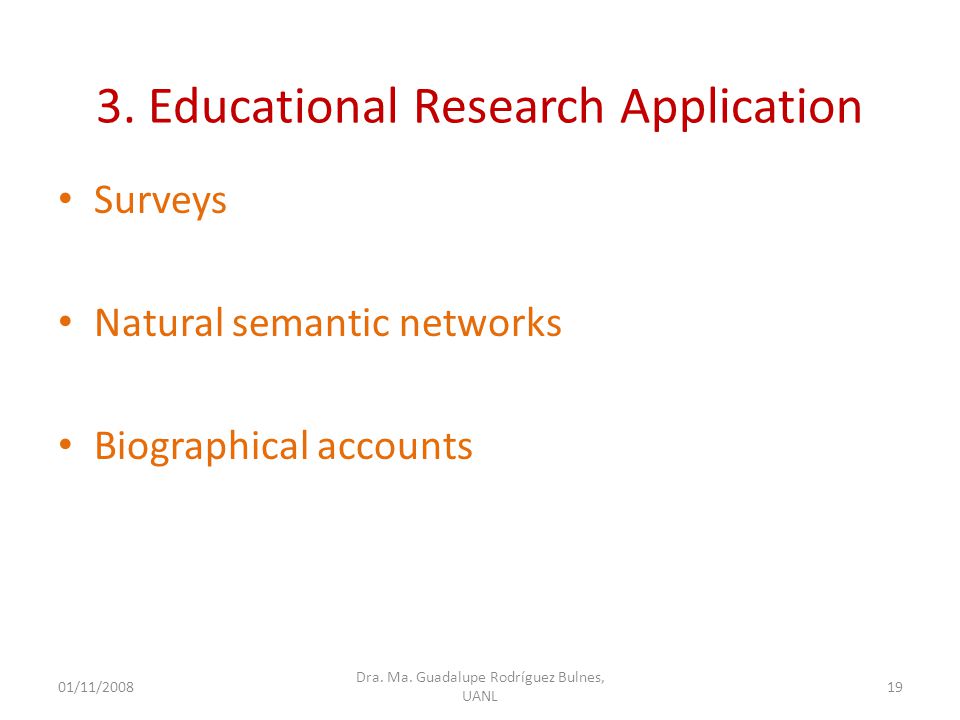 3. Educational Research Application

• Surveys

• Natural semantic networks

• Biographical accounts

01/11/2008

Dra. Ma. Guadalupe Rodríguez Bulnes, UANL

19